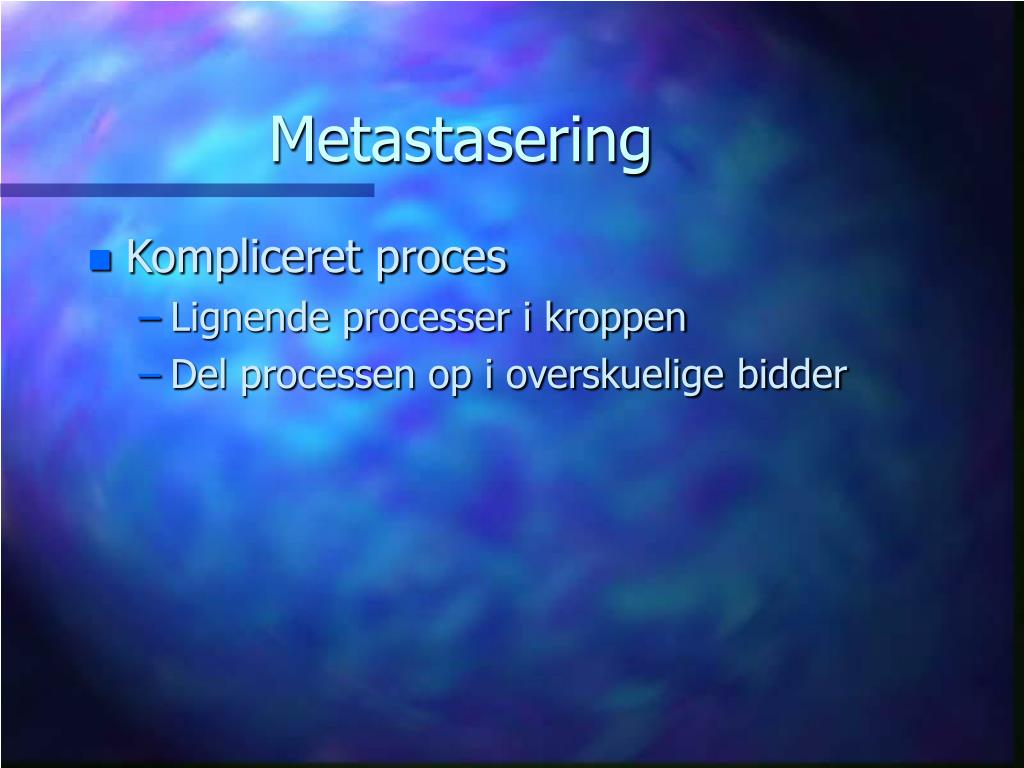 Metastasering

Kompliceret proces
– Lignende processer i kroppen
– Del processen op i overskuelige bidder